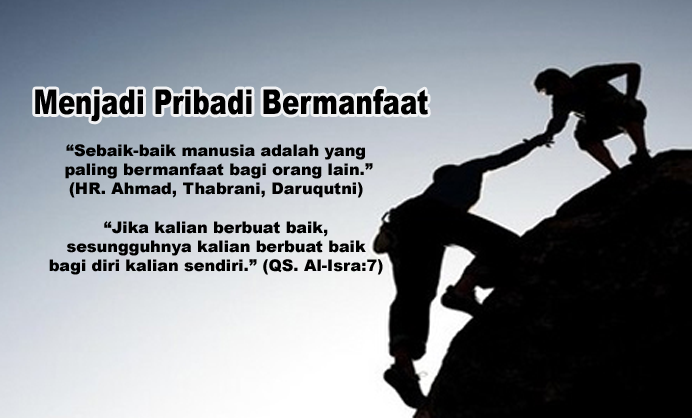 Menjadi Pribadi Bermanfaat

“Sebaik-baik manusia adalah yang paling bermanfaat bagi orang lain.” (HR. Ahmad, Thabrani, Daruqutni)

“Jika kalian berbuat baik, sesungguhnya kalian berbuat baik bagi diri kalian sendiri.” (QS. Al-Isra:7)